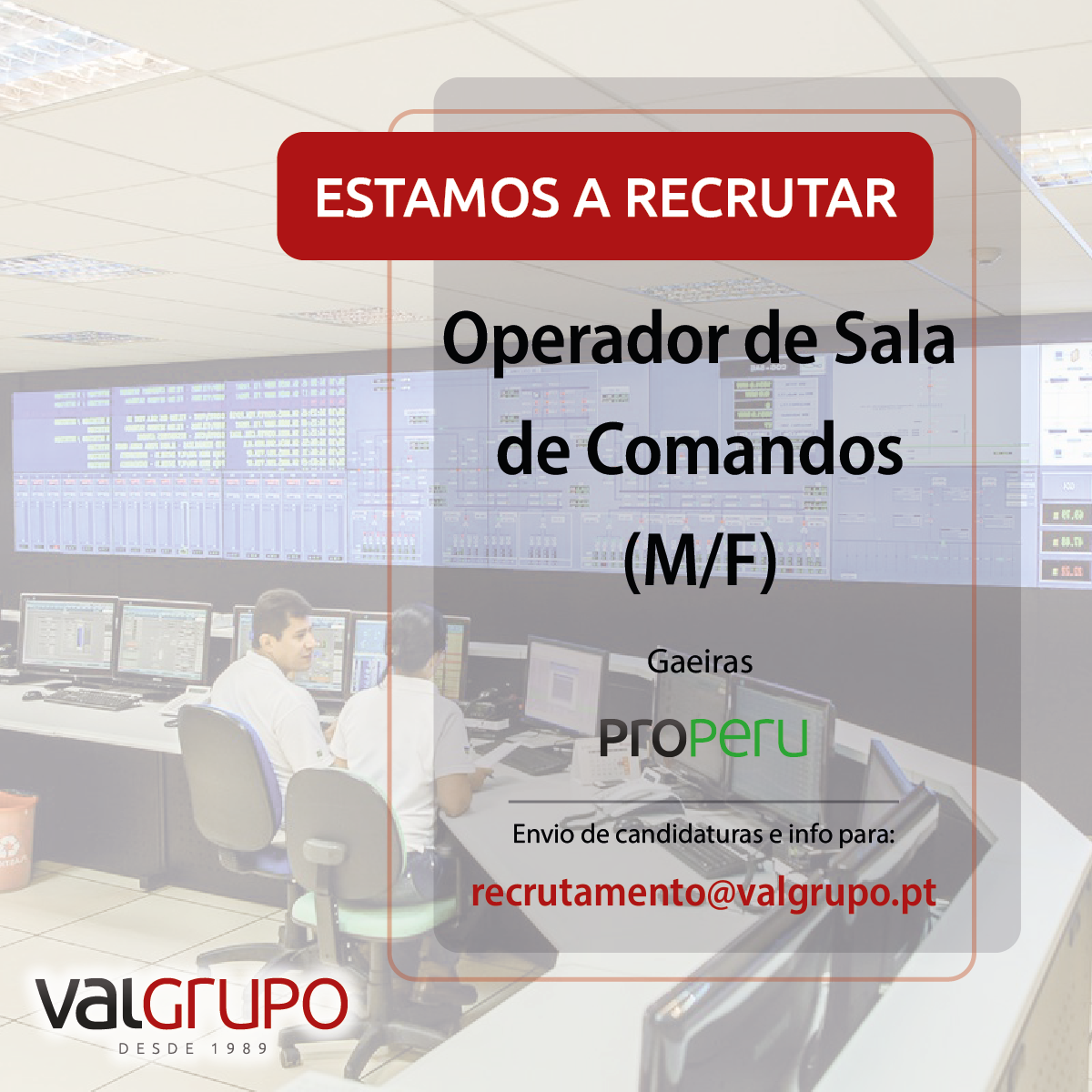 ESTAMOS A RECRUTAR

Operador de Sala de Comandos (M/F)

Gaeiras

ProPeru

Envio de candidaturas e info para:

recrutamento@valgrupo.pt

valGRUPO
DESDE 1989